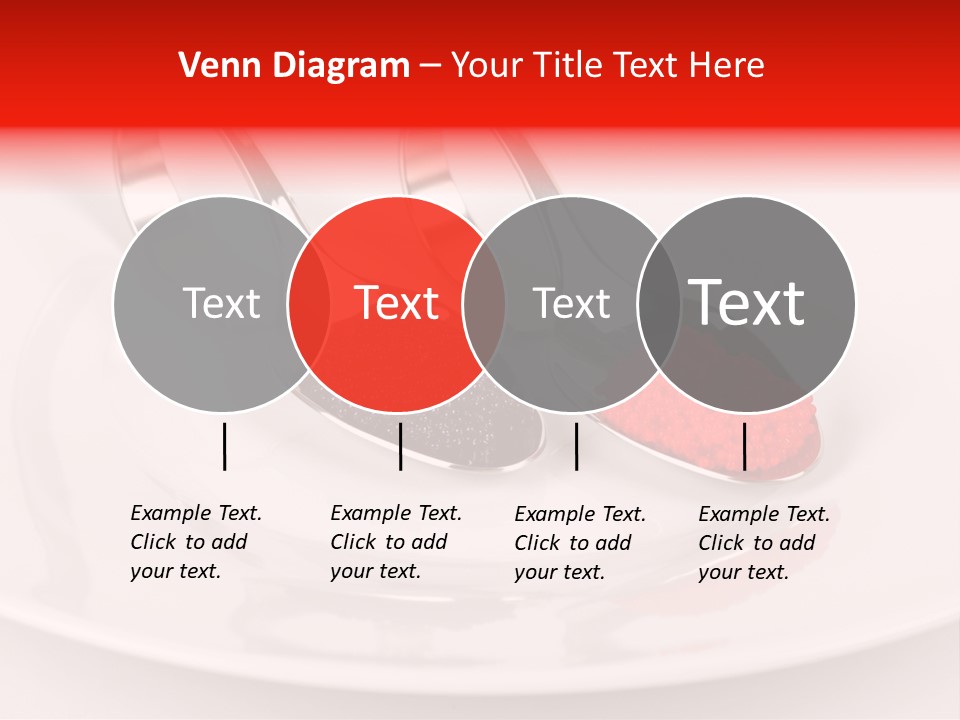 Venn Diagram – Your Title Text Here

Text

Text

Text

Text

Example Text. Click to add your text.

Example Text. Click to add your text.

Example Text. Click to add your text.

Example Text. Click to add your text.